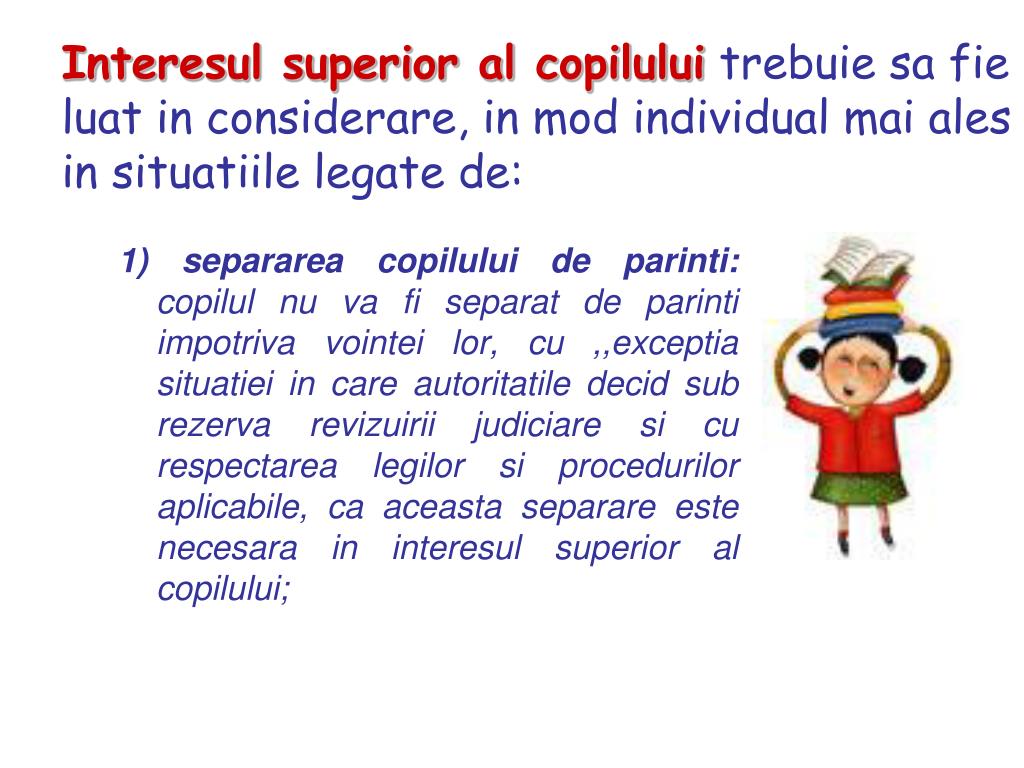 Interesul superior al copilului trebuie sa fie luat in considerare, in mod individual mai ales in situatiile legate de:

1) separarea copilului de parinti: copilul nu va fi separat de parinti impotriva vointei lor, cu ,,exceptia situatiei in care autoritatile decid sub rezerva revizuirii judiciare si cu respectarea legilor si procedurilor aplicabile, ca aceasta separare este necesara in interesul superior al copilului;